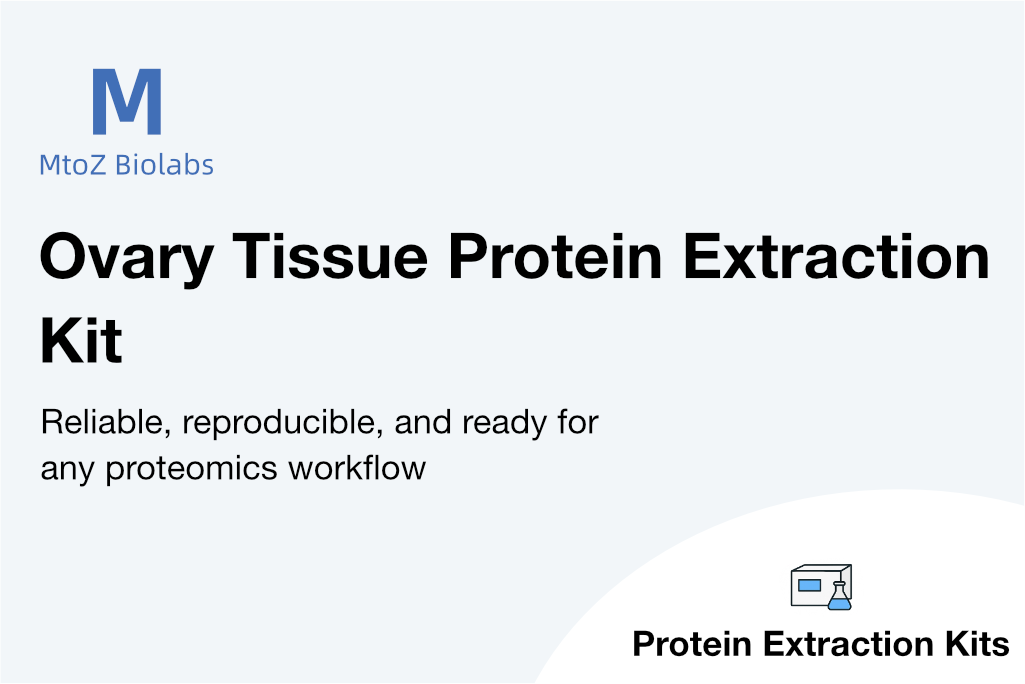 M
MtoZ Biolabs

Ovary Tissue Protein Extraction Kit

Reliable, reproducible, and ready for any proteomics workflow

Protein Extraction Kits